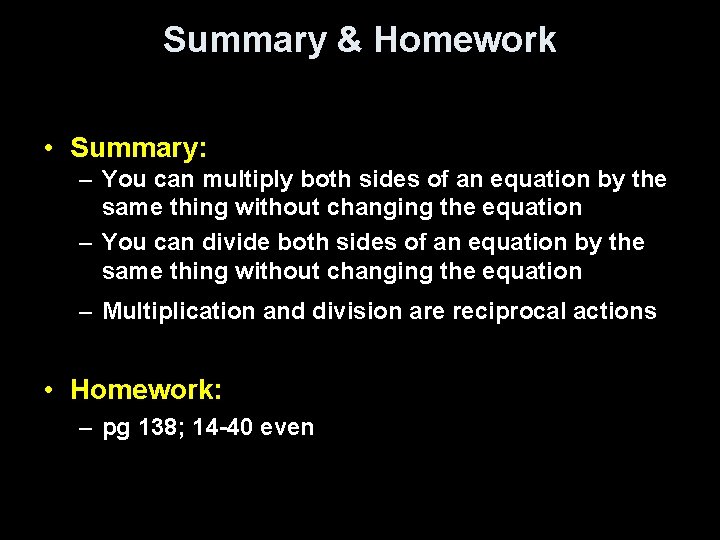 Summary & Homework

• Summary:
– You can multiply both sides of an equation by the same thing without changing the equation
– You can divide both sides of an equation by the same thing without changing the equation
– Multiplication and division are reciprocal actions

• Homework:
– pg 138; 14-40 even